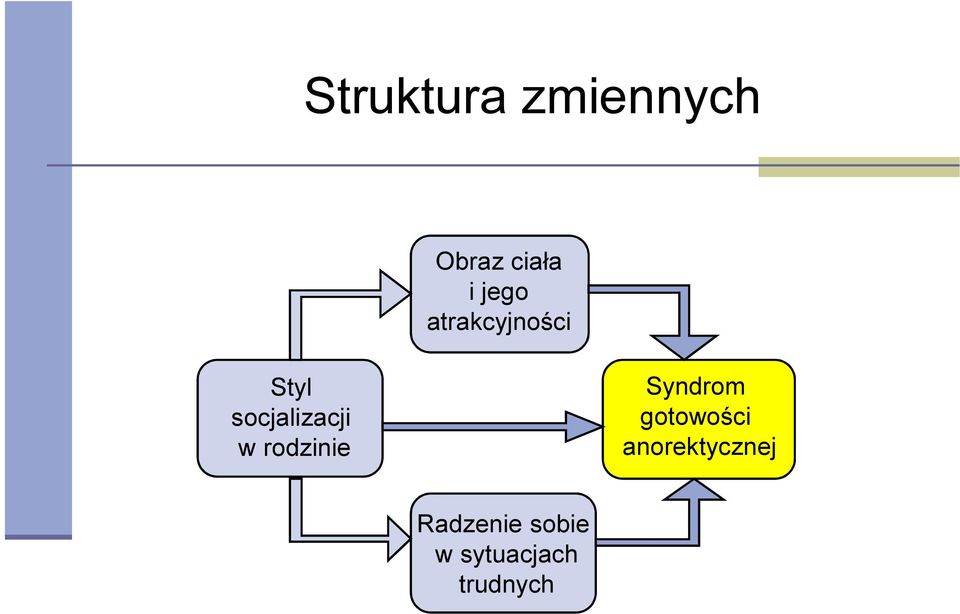 Struktura zmiennych

Obraz ciała i jego atrakcyjności

Styl socjalizacji w rodzinie

Syndrom gotowości anorektycznej

Radzenie sobie w sytuacjach trudnych